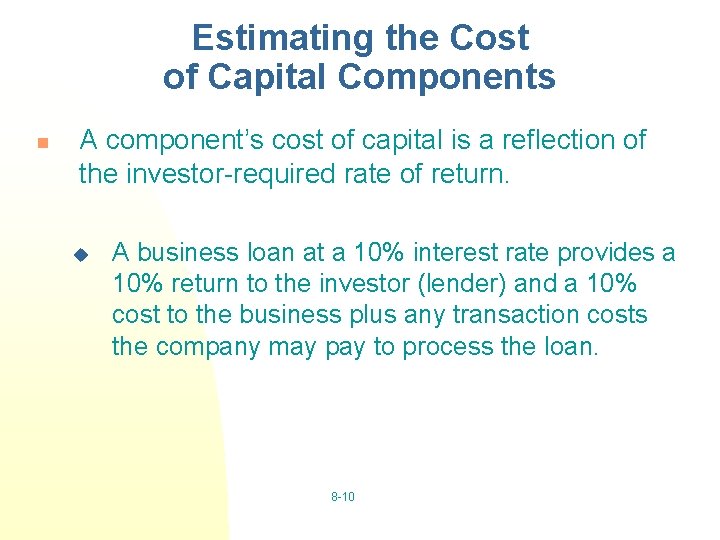 Estimating the Cost of Capital Components

A component's cost of capital is a reflection of the investor-required rate of return.

A business loan at a 10% interest rate provides a 10% return to the investor (lender) and a 10% cost to the business plus any transaction costs the company may pay to process the loan.

8-10